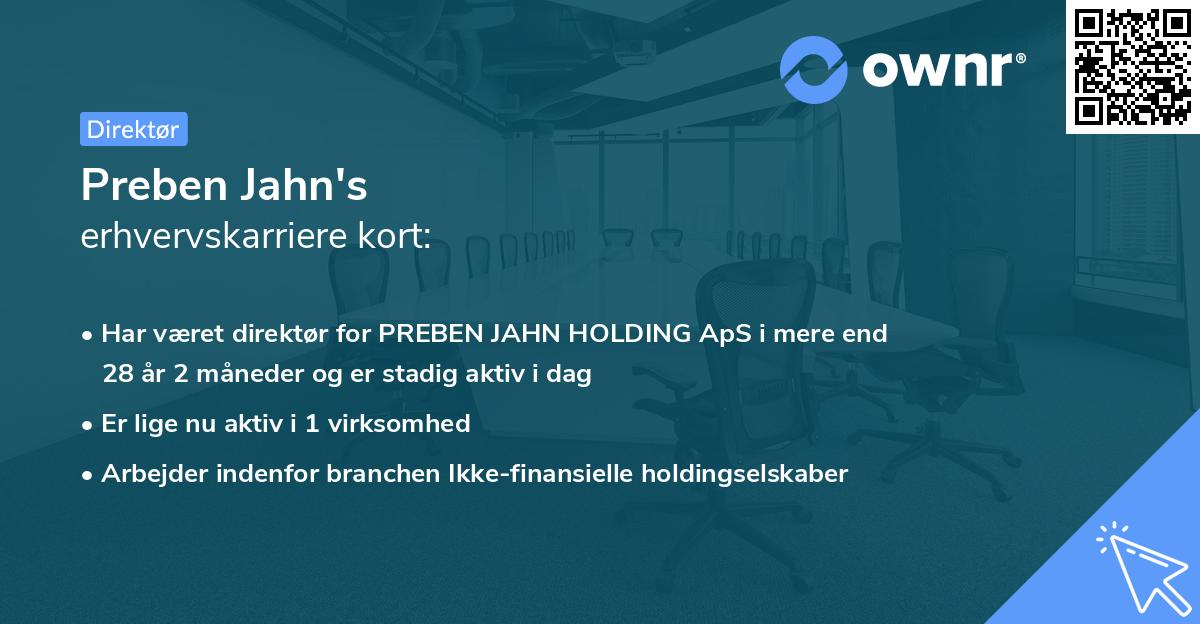 ownr®

Direktør

Preben Jahn's
erhvervskarriere kort:

• Har været direktør for PREBEN JAHN HOLDING ApS i mere end 28 år 2 måneder og er stadig aktiv i dag

• Er lige nu aktiv i 1 virksomhed

• Arbejder indenfor branchen Ikke-finansielle holdingselskaber